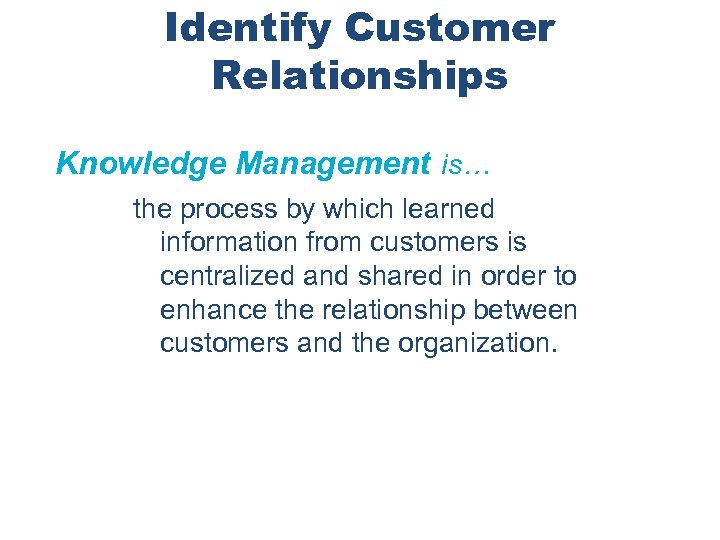 Identify Customer Relationships

Knowledge Management is…

the process by which learned information from customers is centralized and shared in order to enhance the relationship between customers and the organization.